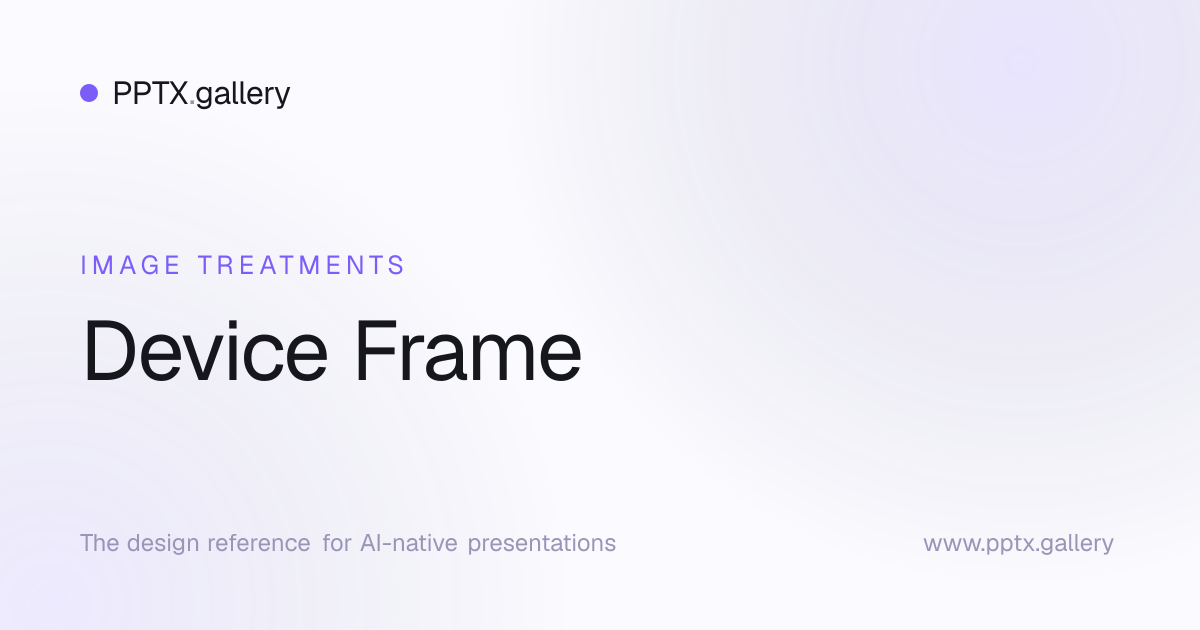 PPTX.gallery

IMAGE TREATMENTS

Device Frame

The design reference for AI-native presentations

www.pptx.gallery